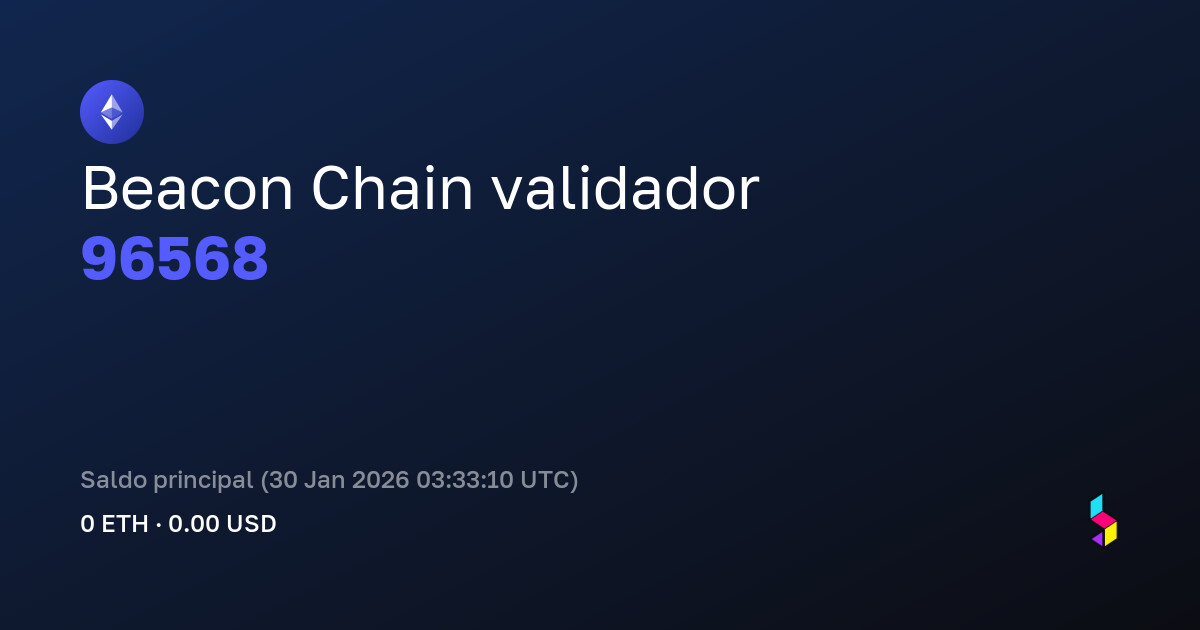 Beacon Chain validador
96568

Saldo principal (30 Jan 2026 03:33:10 UTC)
0 ETH · 0.00 USD